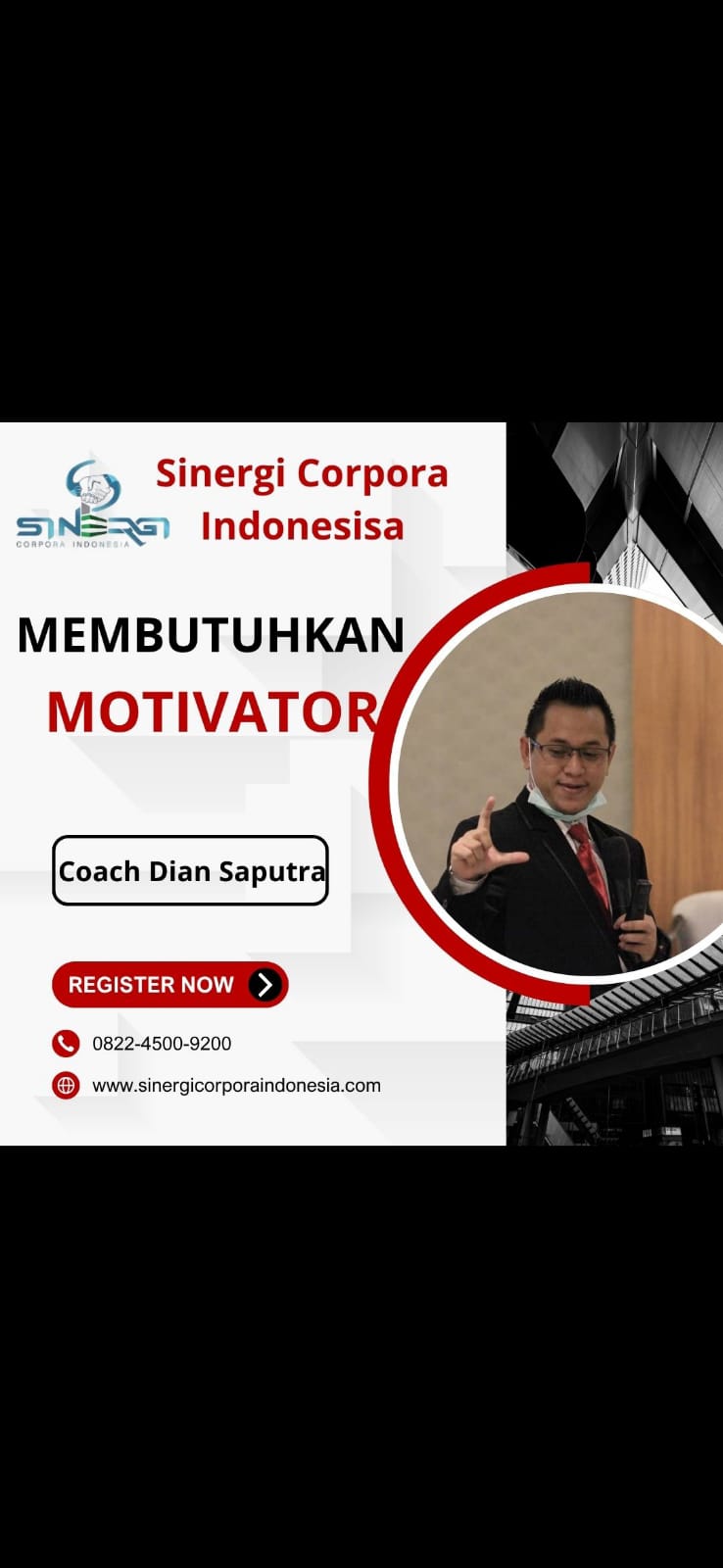 SINERGI
CORPORA INDONESIA

Sinergi Corpora Indonesisa

MEMBUTUHKAN
MOTIVATOR

Coach Dian Saputra

REGISTER NOW

0822-4500-9200

www.sinergicorporaindonesia.com